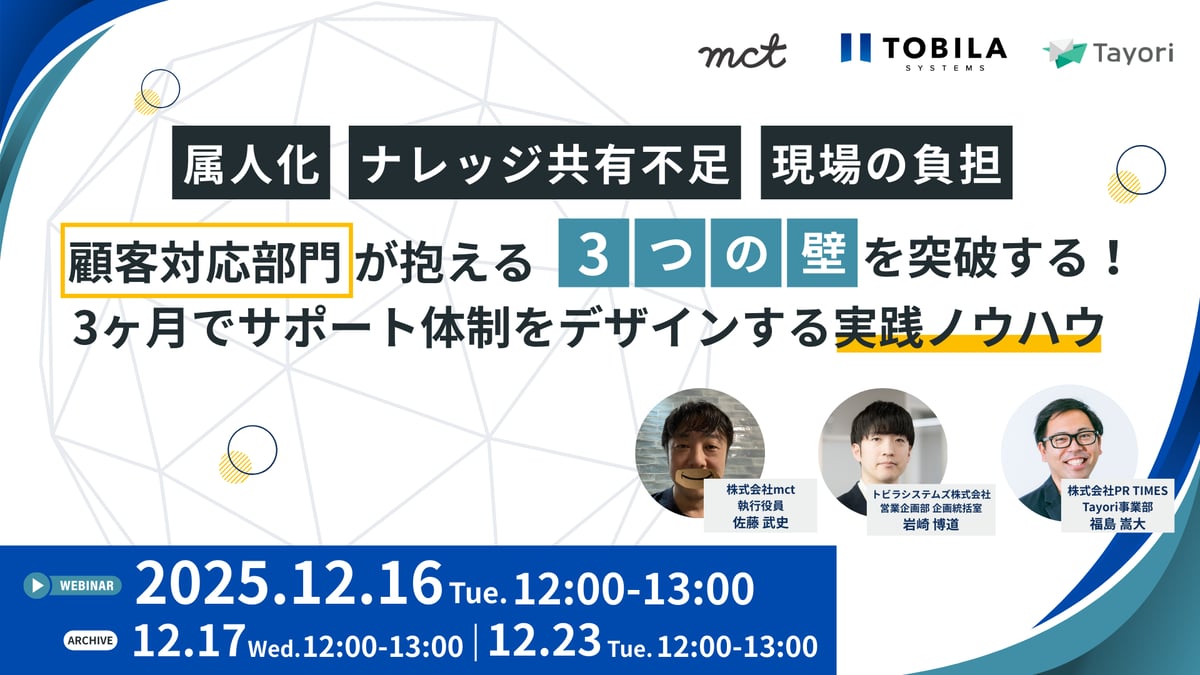 mct

TOBILA SYSTEMS

Tayori

属人化 ナレッジ共有不足 現場の負担

顧客対応部門が抱える 3つの壁を突破する！
3ヶ月でサポート体制をデザインする実践ノウハウ

株式会社mct
執行役員
佐藤 武史

トビラシステムズ株式会社
営業企画部 企画統括室
岩崎 博道

株式会社PR TIMES
Tayori事業部
福島 嵩大

WEBINAR 2025.12.16 Tue. 12:00-13:00

ARCHIVE 12.17 Wed. 12:00-13:00 | 12.23 Tue. 12:00-13:00